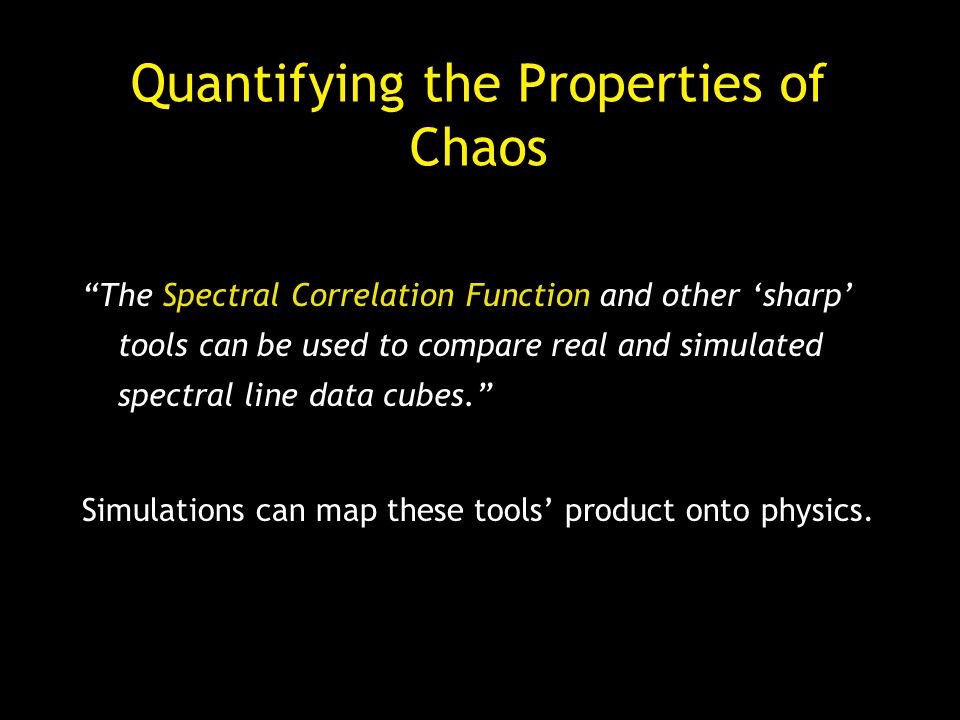 Quantifying the Properties of Chaos

“The Spectral Correlation Function and other ‘sharp’ tools can be used to compare real and simulated spectral line data cubes.”

Simulations can map these tools’ product onto physics.